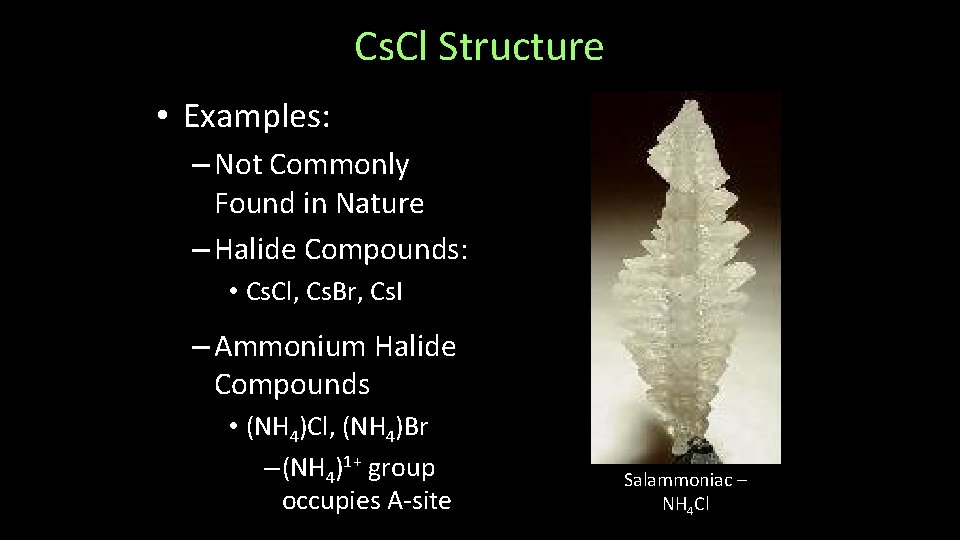 CsCl Structure

• Examples:

– Not Commonly Found in Nature

– Halide Compounds:

• CsCl, CsBr, CsI

– Ammonium Halide Compounds

• $(NH_4)Cl$, $(NH_4)Br$

– $(NH_4)^{1+}$ group occupies A-site

Salammoniac – $NH_4Cl$